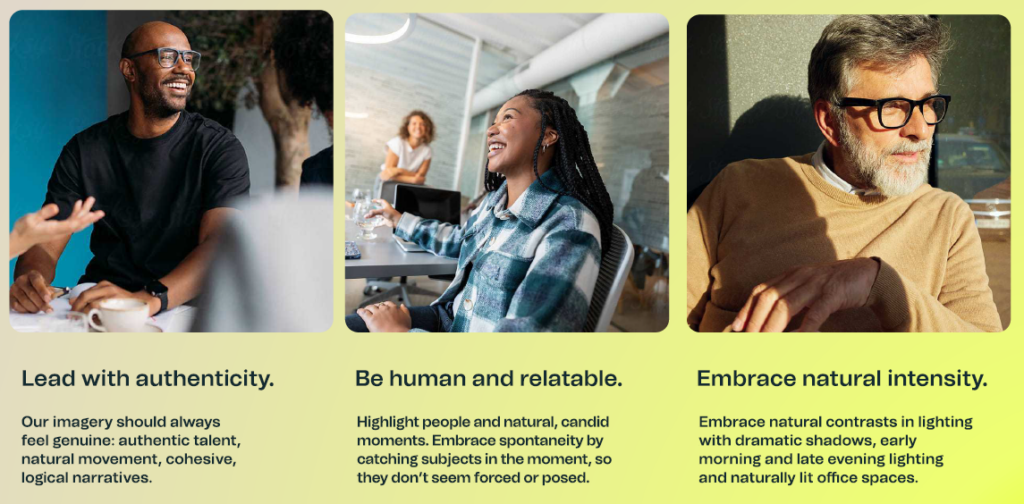 Lead with authenticity.

Our imagery should always feel genuine: authentic talent, natural movement, cohesive, logical narratives.

Be human and relatable.

Highlight people and natural, candid moments. Embrace spontaneity by catching subjects in the moment, so they don't seem forced or posed.

Embrace natural intensity.

Embrace natural contrasts in lighting with dramatic shadows, early morning and late evening lighting and naturally lit office spaces.